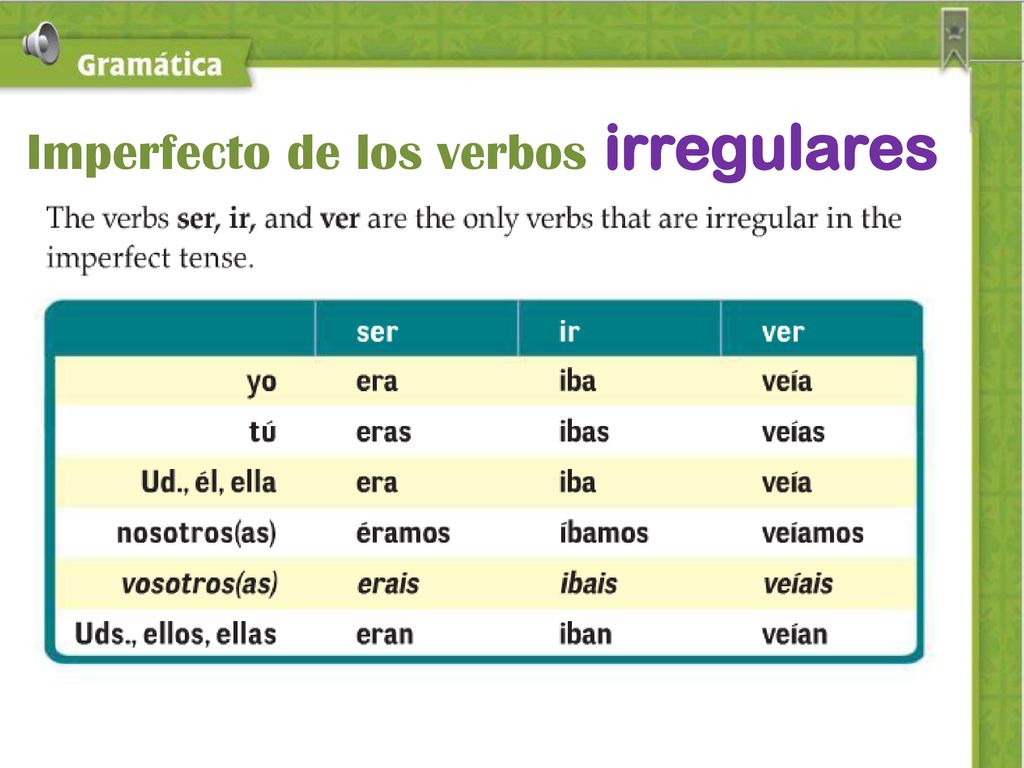 Gramática

Imperfecto de los verbos irregulares

The verbs ser, ir, and ver are the only verbs that are irregular in the imperfect tense.

| | ser | ir | ver |
|---|---|---|---|
| yo | era | iba | veía |
| tú | eras | ibas | veías |
| Ud., él, ella | era | iba | veía |
| nosotros(as) | éramos | íbamos | veíamos |
| vosotros(as) | erais | ibais | veíais |
| Uds., ellos, ellas | eran | iban | veían |